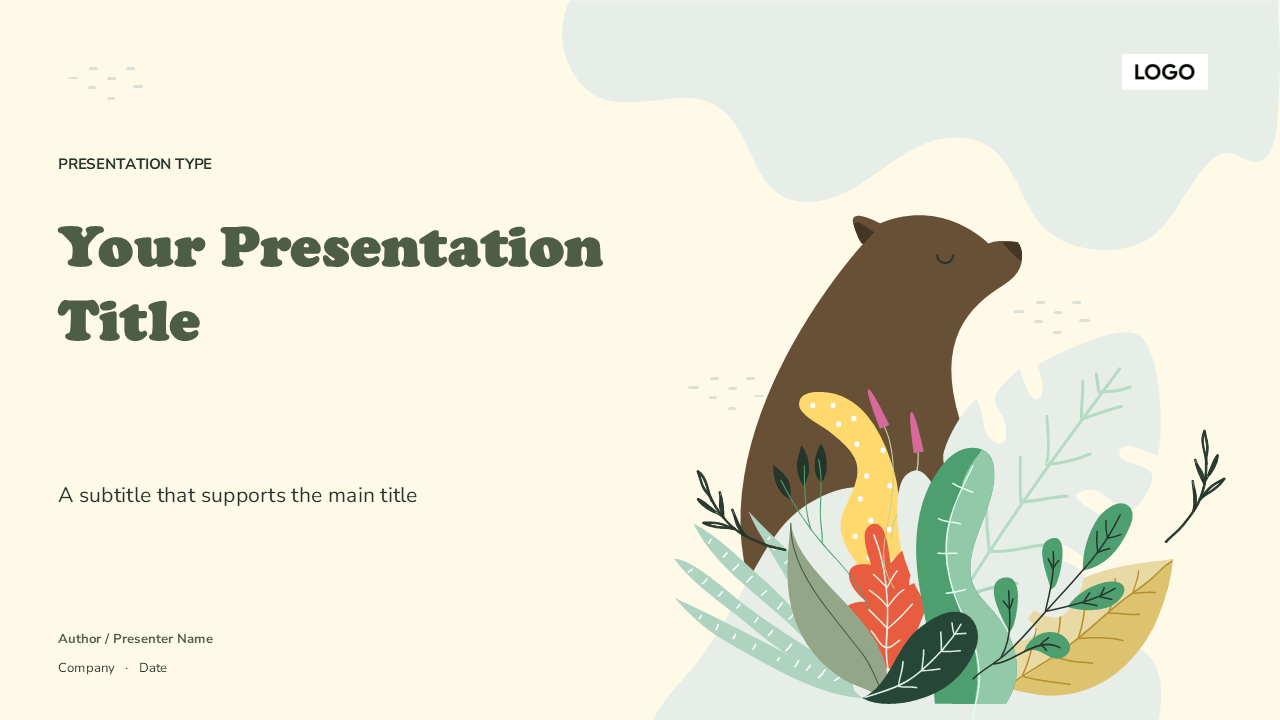 LOGO

PRESENTATION TYPE

Your Presentation Title

A subtitle that supports the main title

Author / Presenter Name

Company · Date